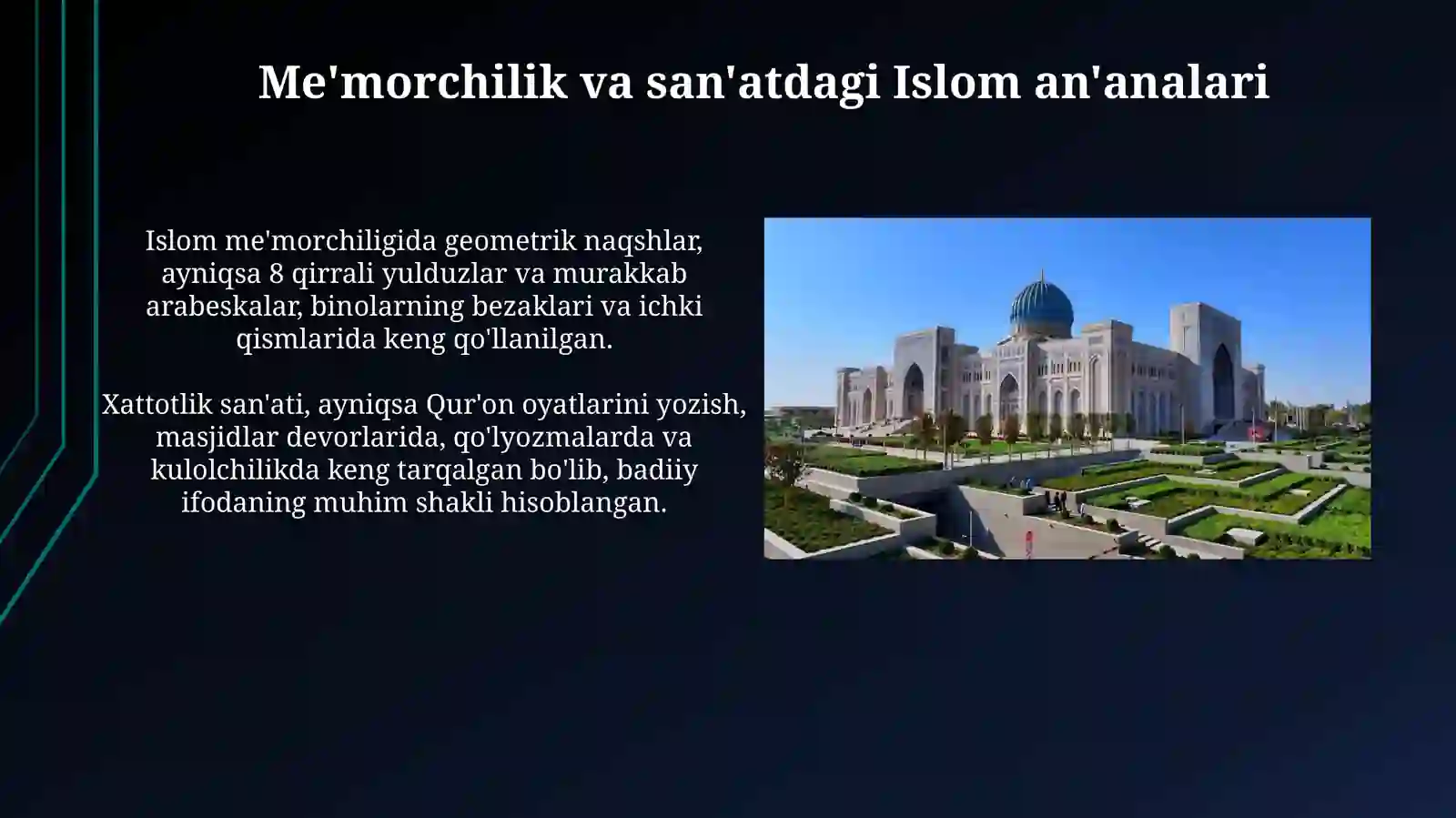 Me'morchilik va san'atdagi Islom an'analari

Islom me'morchiligida geometrik naqshlar, ayniqsa 8 qirrali yulduzlar va murakkab arabeskalar, binolarning bezaklari va ichki qismlarida keng qo'llanilgan.

Xattotlik san'ati, ayniqsa Qur'on oyatlarini yozish, masjidlar devorlarida, qo'lyozmalarda va kulolchilikda keng tarqalgan bo'lib, badiiy ifodaning muhim shakli hisoblangan.